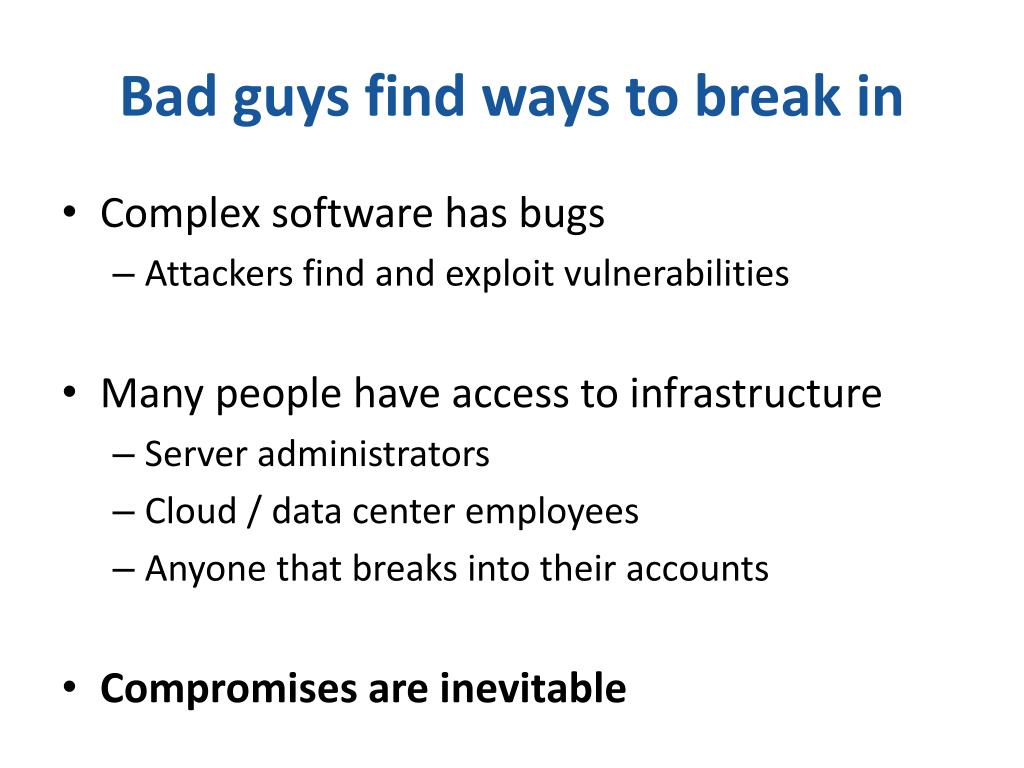 Bad guys find ways to break in

• Complex software has bugs
– Attackers find and exploit vulnerabilities

• Many people have access to infrastructure
– Server administrators
– Cloud / data center employees
– Anyone that breaks into their accounts

• Compromises are inevitable